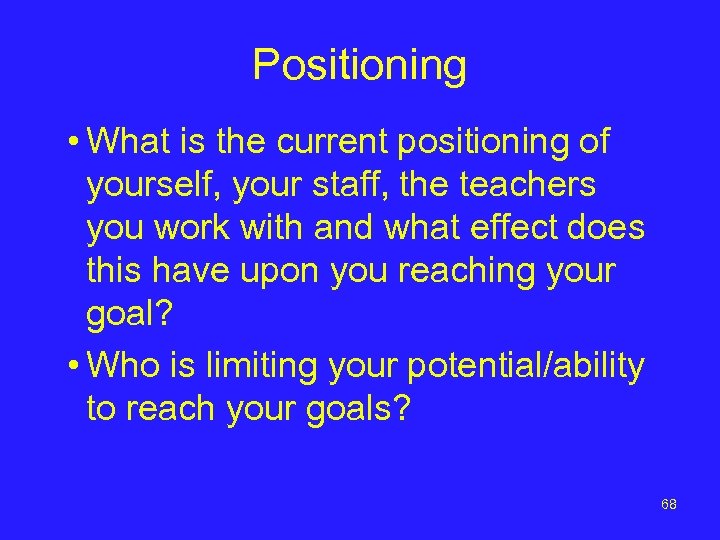 Positioning

• What is the current positioning of yourself, your staff, the teachers you work with and what effect does this have upon you reaching your goal?

• Who is limiting your potential/ability to reach your goals?

68